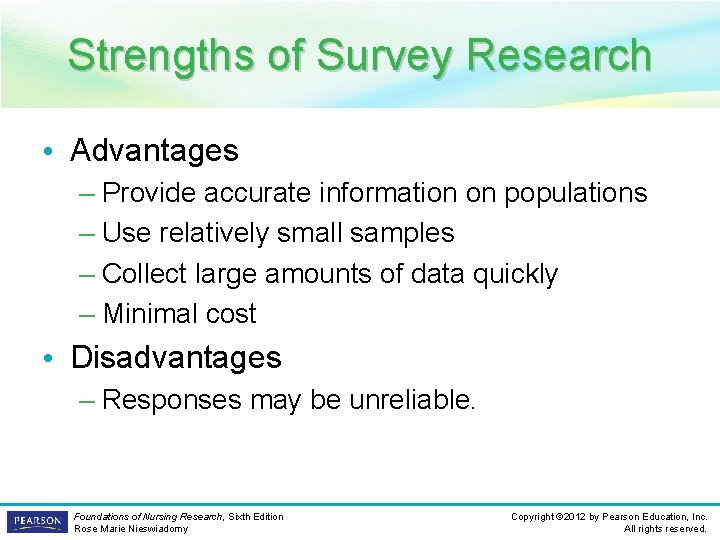 Strengths of Survey Research

• Advantages
– Provide accurate information on populations
– Use relatively small samples
– Collect large amounts of data quickly
– Minimal cost
• Disadvantages
– Responses may be unreliable.

PEARSON
Foundations of Nursing Research, Sixth Edition
Rose Marie Nieswiadomy

Copyright ©2012 by Pearson Education, Inc.
All rights reserved.